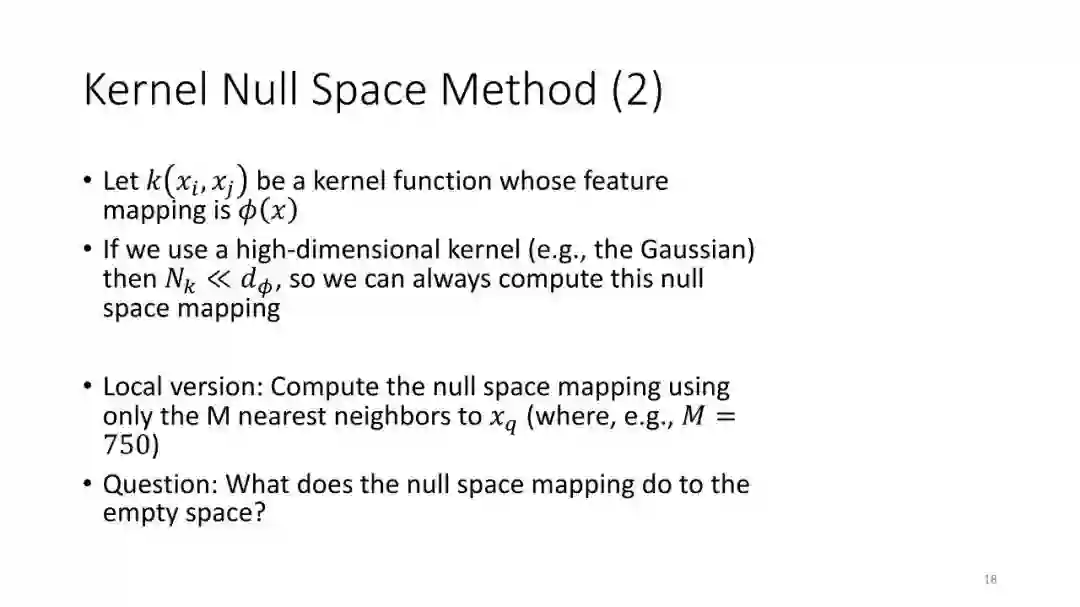 Kernel Null Space Method (2)

• Let $k(x_i, x_j)$ be a kernel function whose feature mapping is $\phi(x)$
• If we use a high-dimensional kernel (e.g., the Gaussian) then $N_k \ll d_\phi$, so we can always compute this null space mapping

• Local version: Compute the null space mapping using only the M nearest neighbors to $x_q$ (where, e.g., $M = 750$)
• Question: What does the null space mapping do to the empty space?

18